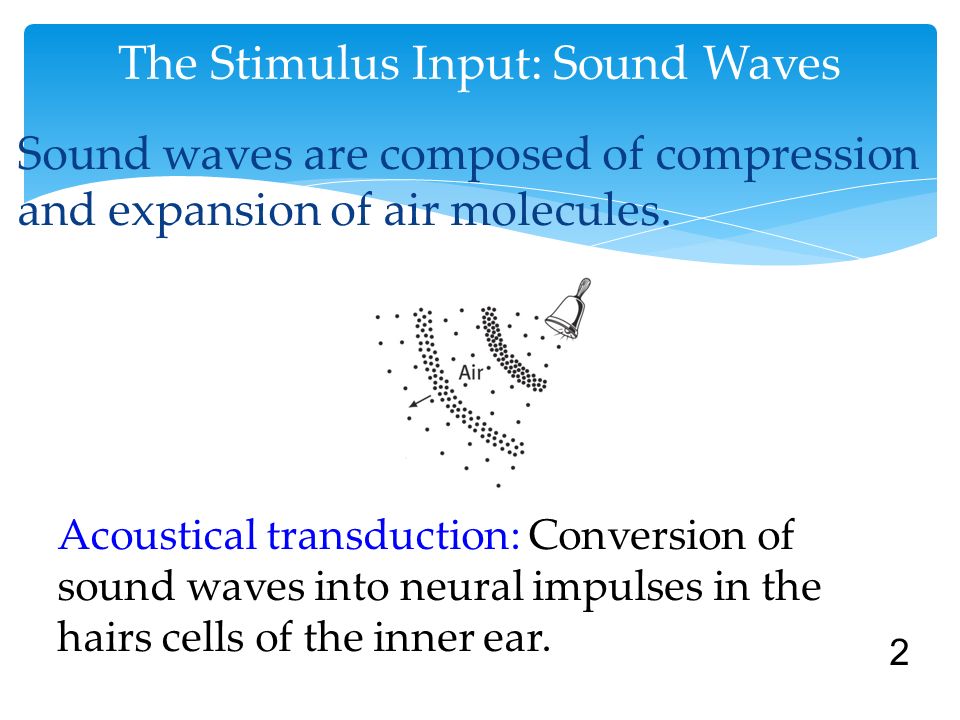 The Stimulus Input: Sound Waves

Sound waves are composed of compression and expansion of air molecules.

Air

Acoustical transduction: Conversion of sound waves into neural impulses in the hairs cells of the inner ear.

2